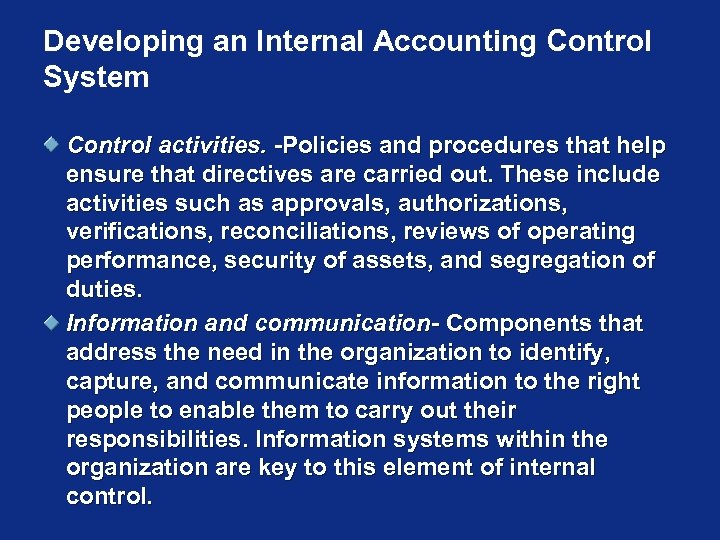 Developing an Internal Accounting Control System

Control activities. -Policies and procedures that help ensure that directives are carried out. These include activities such as approvals, authorizations, verifications, reconciliations, reviews of operating performance, security of assets, and segregation of duties.

Information and communication- Components that address the need in the organization to identify, capture, and communicate information to the right people to enable them to carry out their responsibilities. Information systems within the organization are key to this element of internal control.